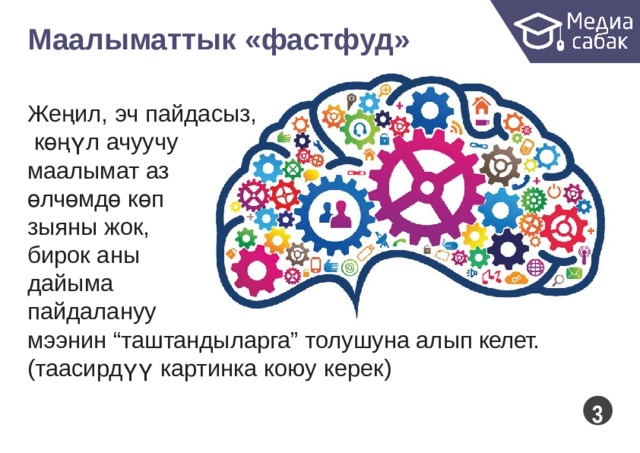 Маалыматтык «фастфуд»

Медиа сабак

Жеңил, эч пайдасыз, көңүл ачуучу маалымат аз өлчөмдө көп зыяны жок, бирок аны дайыма пайдалануу мээнин “таштандыларга” толушуна алып келет. (таасирдүү картинка коюу керек)

3